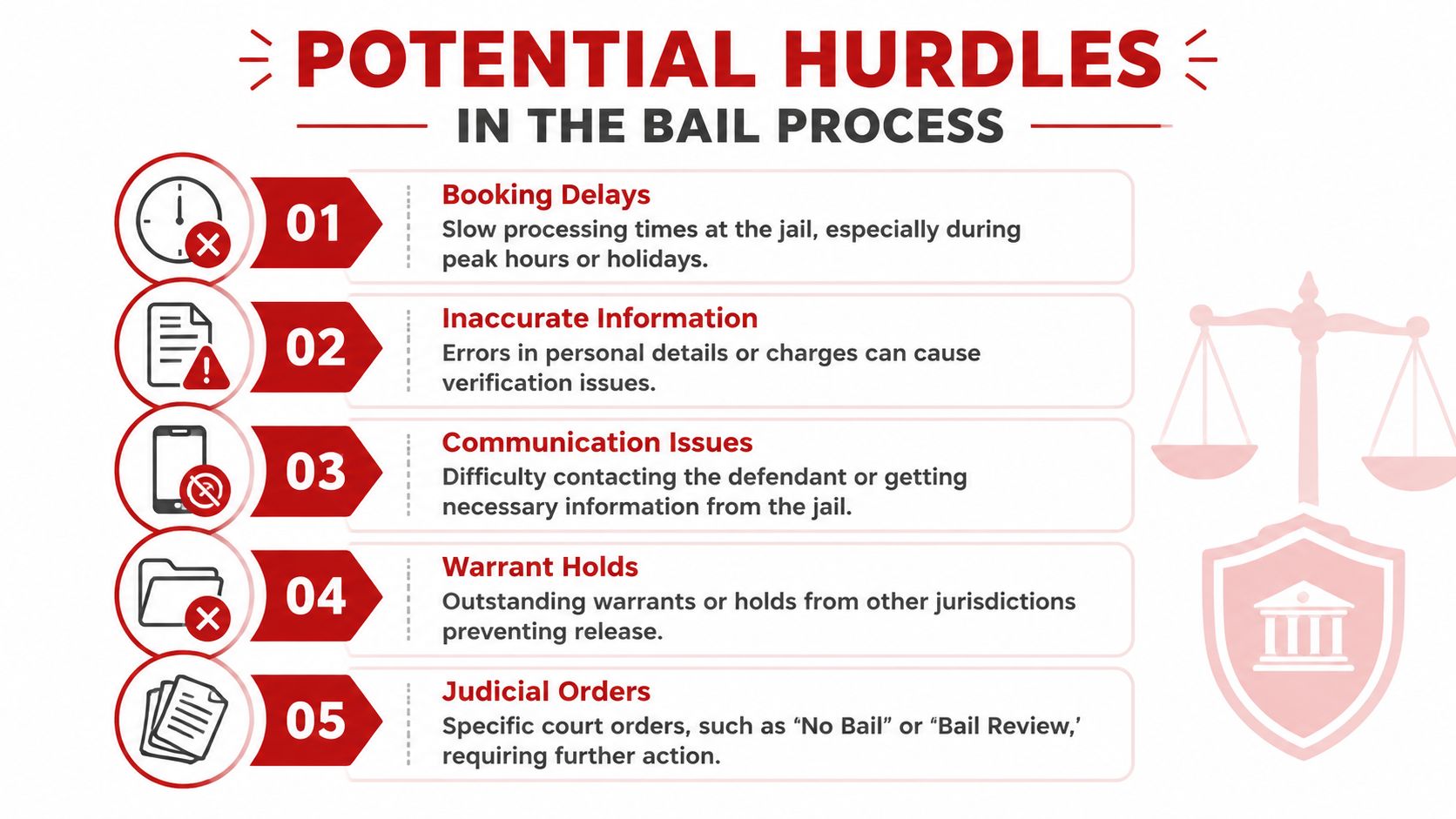 POTENTIAL HURDLES
IN THE BAIL PROCESS

01
Booking Delays
Slow processing times at the jail, especially during peak hours or holidays.

02
Inaccurate Information
Errors in personal details or charges can cause verification issues.

03
Communication Issues
Difficulty contacting the defendant or getting necessary information from the jail.

04
Warrant Holds
Outstanding warrants or holds from other jurisdictions preventing release.

05
Judicial Orders
Specific court orders, such as “No Bail” or “Bail Review,’ requiring further action.